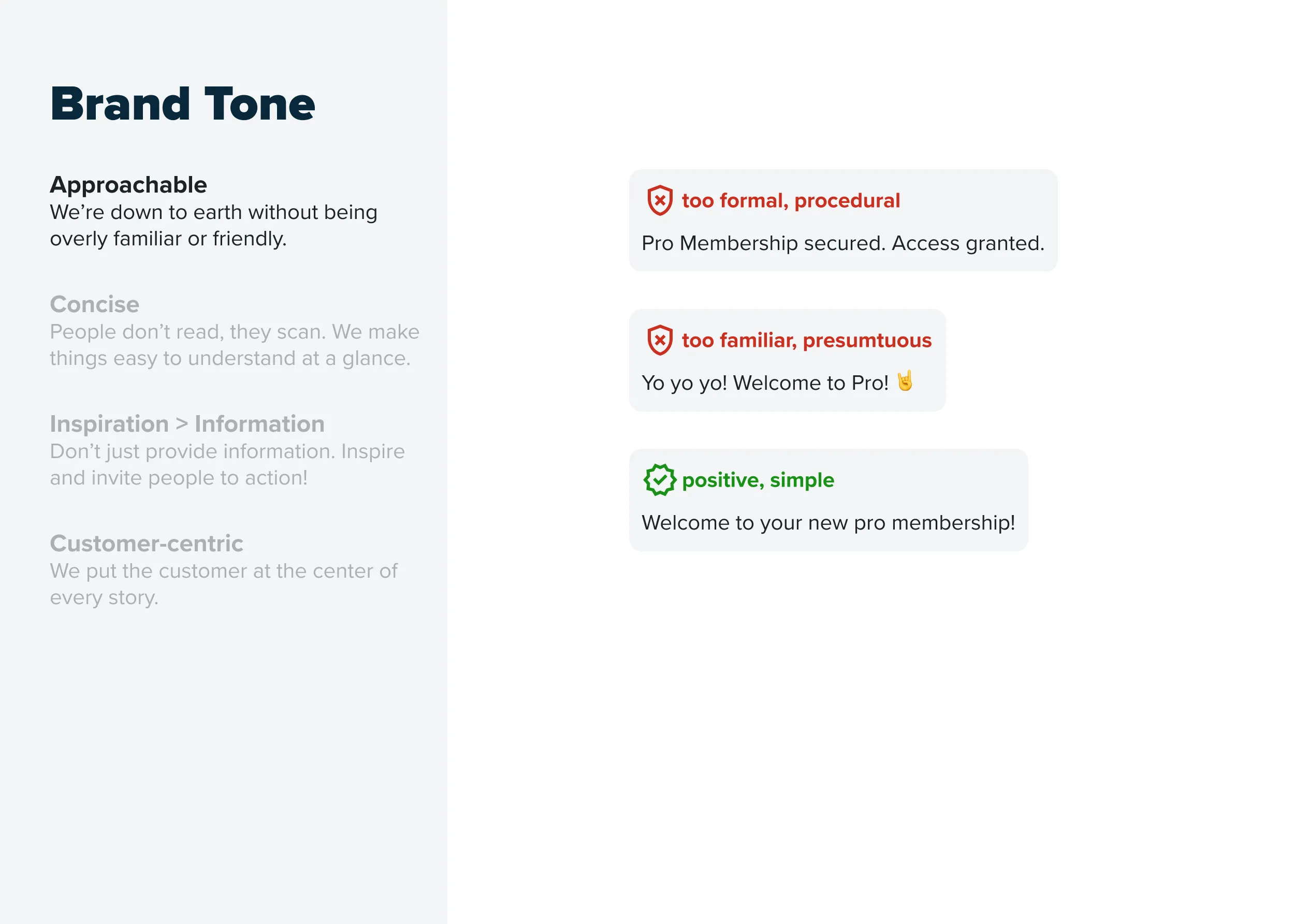 Brand Tone

Approachable
We're down to earth without being overly familiar or friendly.

Concise
People don't read, they scan. We make things easy to understand at a glance.

Inspiration > Information
Don't just provide information. Inspire and invite people to action!

Customer-centric
We put the customer at the center of every story.

too formal, procedural
Pro Membership secured. Access granted.

too familiar, presumtuous
Yo yo yo! Welcome to Pro! 🤘

positive, simple
Welcome to your new pro membership!